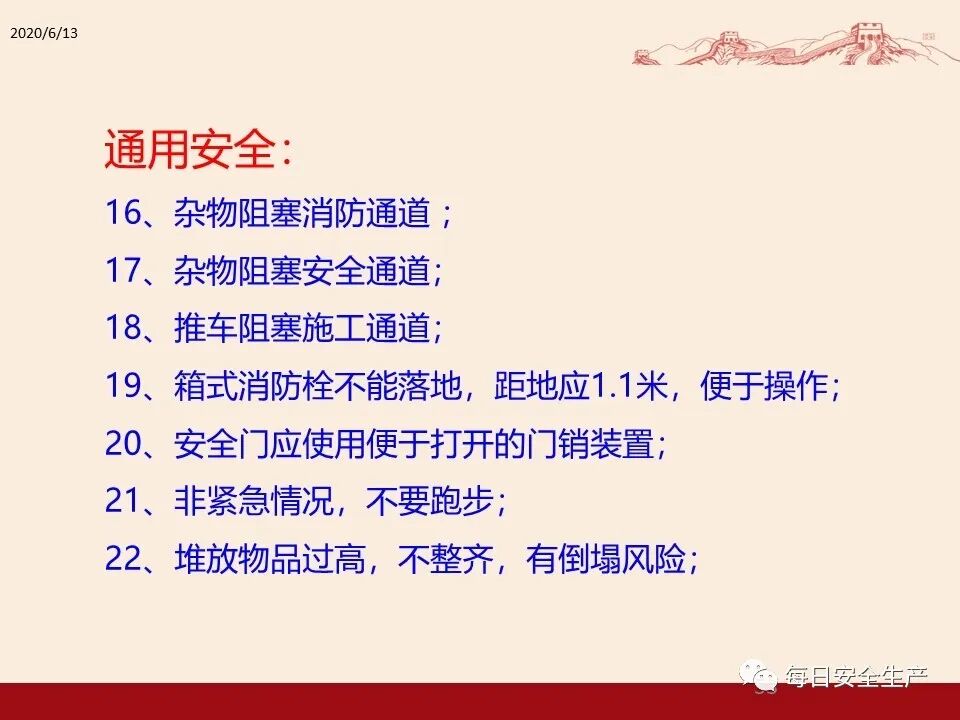 2020/6/13

通用安全：

16、杂物阻塞消防通道；

17、杂物阻塞安全通道;

18、推车阻塞施工通道;

19、箱式消防栓不能落地，距地应1.1米，便于操作;

20、安全门应使用便于打开的门销装置;

21、非紧急情况，不要跑步;

22、堆放物品过高，不整齐，有倒塌风险;

每日安全生产